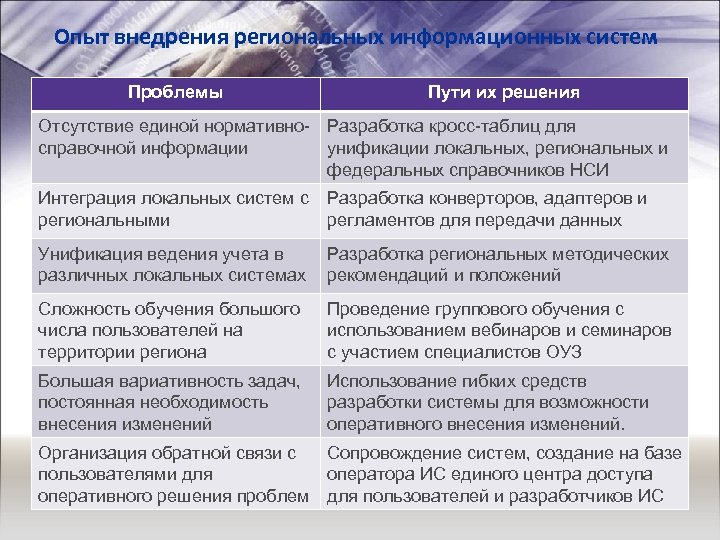 Опыт внедрения региональных информационных систем

| Проблемы | Пути их решения |
|---|---|
| Отсутствие единой нормативно-справочной информации | Разработка кросс-таблиц для унификации локальных, региональных и федеральных справочников НСИ |
| Интеграция локальных систем с региональными | Разработка конверторов, адаптеров и регламентов для передачи данных |
| Унификация ведения учета в различных локальных системах | Разработка региональных методических рекомендаций и положений |
| Сложность обучения большого числа пользователей на территории региона | Проведение группового обучения с использованием вебинаров и семинаров с участием специалистов ОУЗ |
| Большая вариативность задач, постоянная необходимость внесения изменений | Использование гибких средств разработки системы для возможности оперативного внесения изменений. |
| Организация обратной связи с пользователями для оперативного решения проблем | Сопровождение систем, создание на базе оператора ИС единого центра доступа для пользователей и разработчиков ИС |